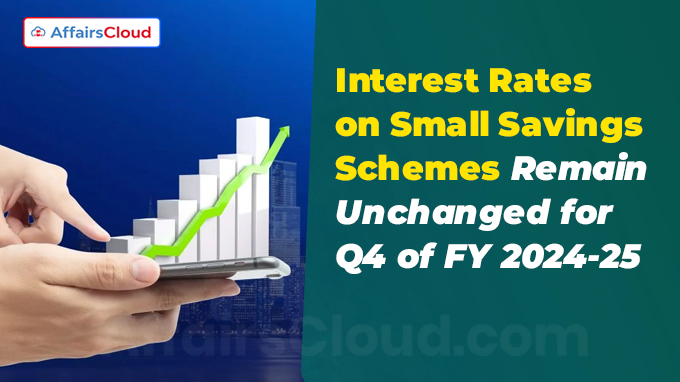 AffairsCloud

Interest Rates on Small Savings Schemes Remain Unchanged for Q4 of FY 2024-25

AffairsCloud.com